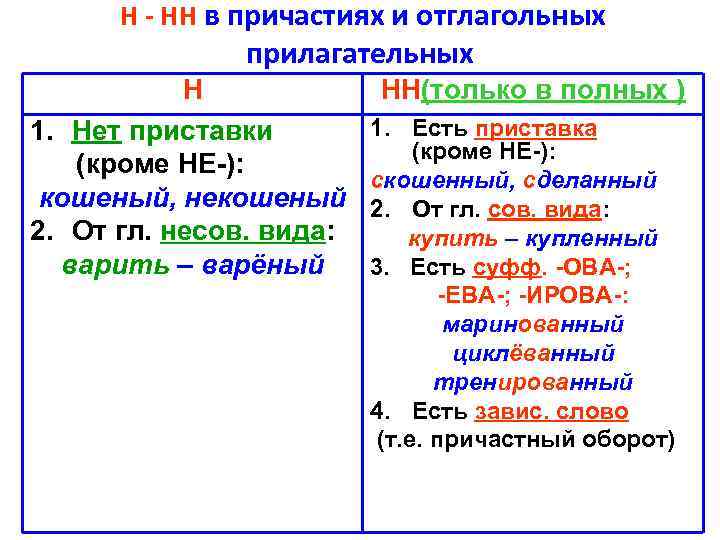 Н - НН в причастиях и отглагольных прилагательных

| Н | НН(только в полных ) |
|---|---|
| 1. Нет приставки (кроме НЕ-): кошеный, некошеный 2. От гл. несов. вида: варить – варёный | 1. Есть приставка (кроме НЕ-): скошенный, сделанный 2. От гл. сов. вида: купить – купленный 3. Есть суфф. -ОВА-; -ЕВА-; -ИРОВА-: маринованный циклёванный тренированный 4. Есть завис. слово (т.е. причастный оборот) |